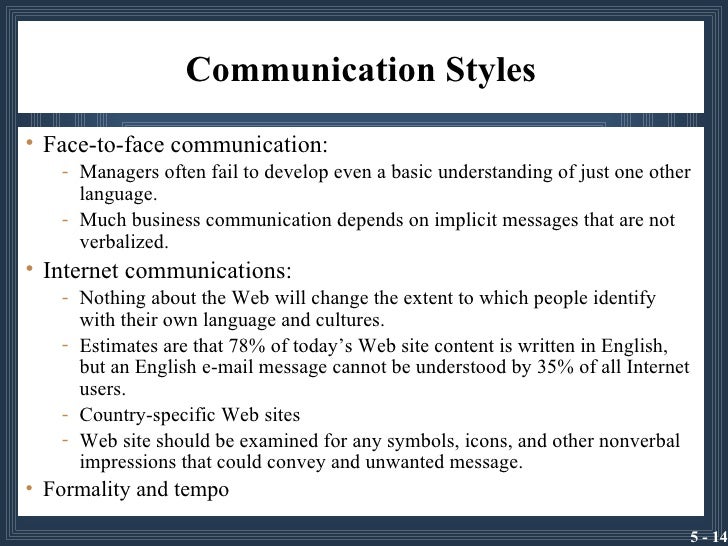 Communication Styles

• Face-to-face communication:
  - Managers often fail to develop even a basic understanding of just one other language.
  - Much business communication depends on implicit messages that are not verbalized.
• Internet communications:
  - Nothing about the Web will change the extent to which people identify with their own language and cultures.
  - Estimates are that 78% of today's Web site content is written in English, but an English e-mail message cannot be understood by 35% of all Internet users.
  - Country-specific Web sites
  - Web site should be examined for any symbols, icons, and other nonverbal impressions that could convey and unwanted message.
• Formality and tempo

5 - 14